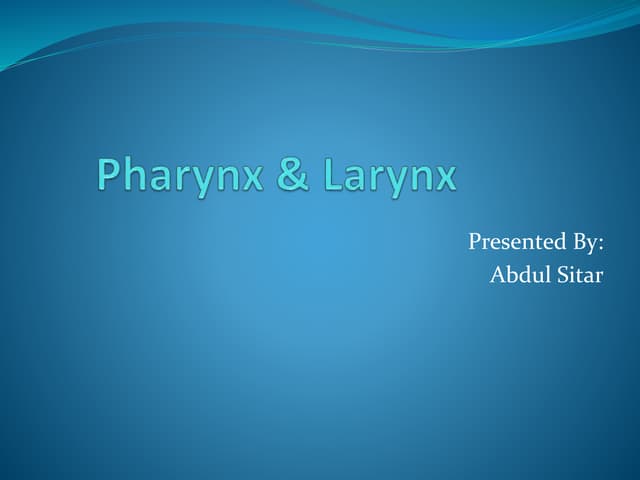 Pharynx & Larynx

Presented By:
Abdul Sitar